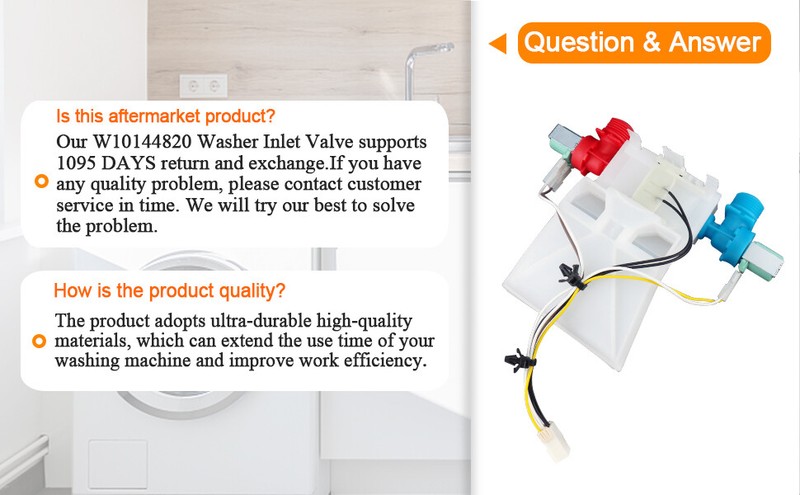 Question & Answer

Is this aftermarket product?

Our W10144820 Washer Inlet Valve supports 1095 DAYS return and exchange.If you have any quality problem, please contact customer service in time. We will try our best to solve the problem.

How is the product quality?

The product adopts ultra-durable high-quality materials, which can extend the use time of your washing machine and improve work efficiency.